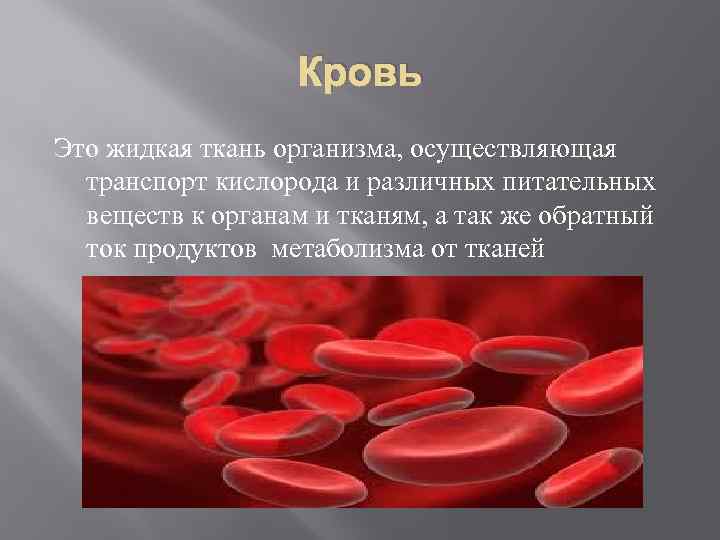 Кровь

Это жидкая ткань организма, осуществляющая транспорт кислорода и различных питательных веществ к органам и тканям, а так же обратный ток продуктов метаболизма от тканей